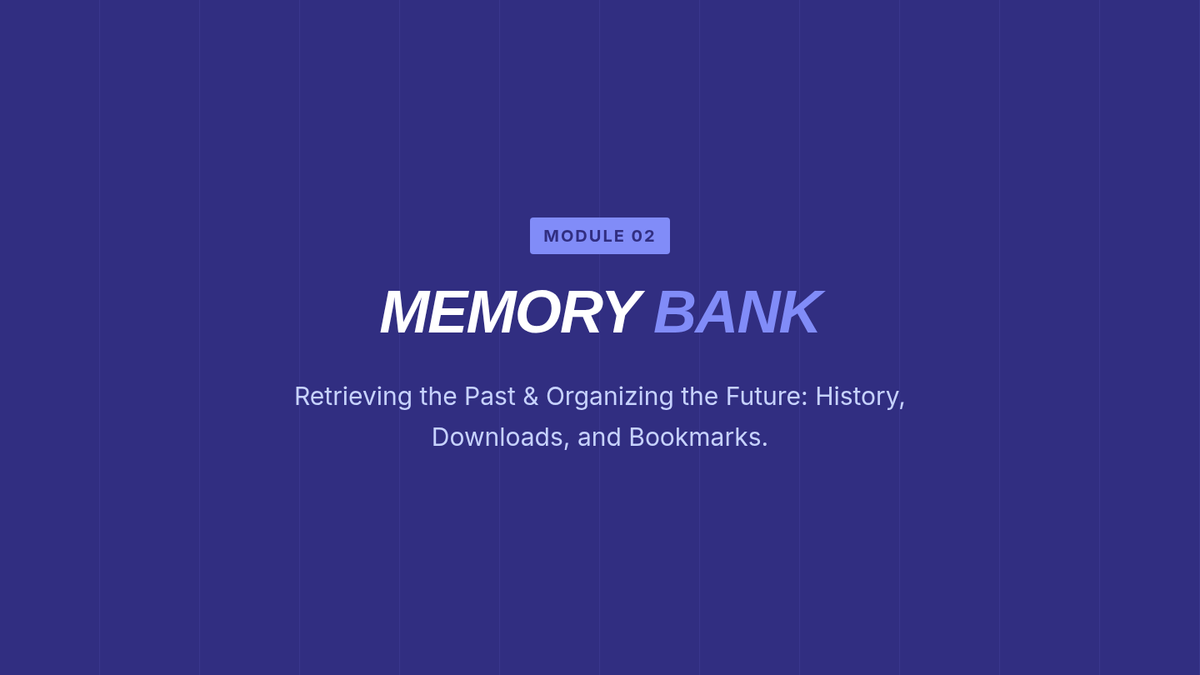 MODULE 02

MEMORY BANK

Retrieving the Past & Organizing the Future: History, Downloads, and Bookmarks.